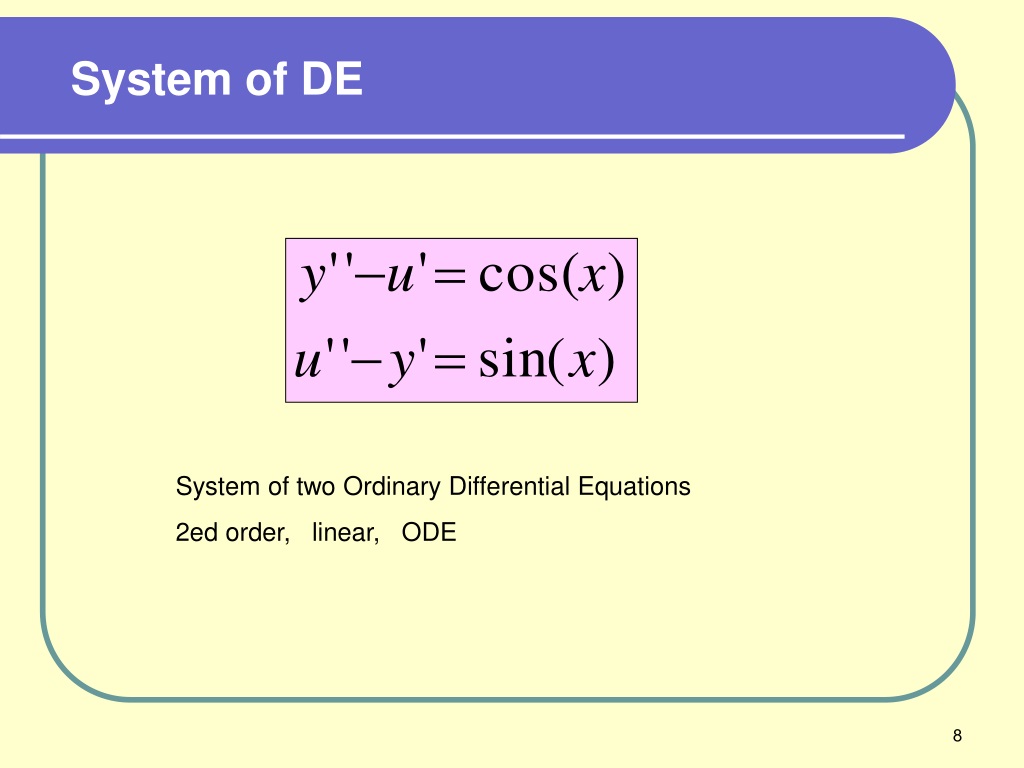 System of DE

$y''-u'=\cos(x)$
$u''-y'=\sin(x)$

System of two Ordinary Differential Equations

2ed order, linear, ODE

8